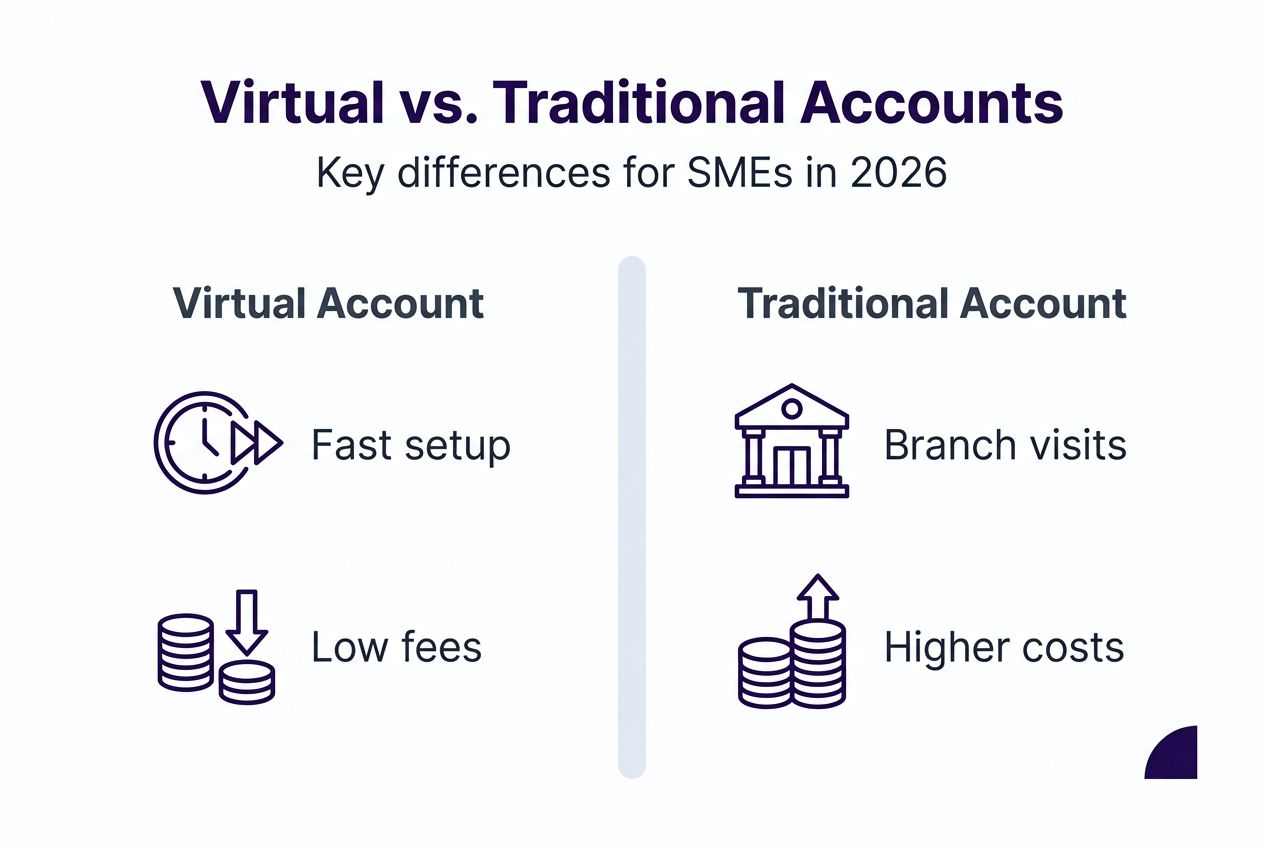 Virtual vs. Traditional Accounts

Key differences for SMEs in 2026

Virtual Account

Fast setup

Low fees

Traditional Account

Branch visits

Higher costs